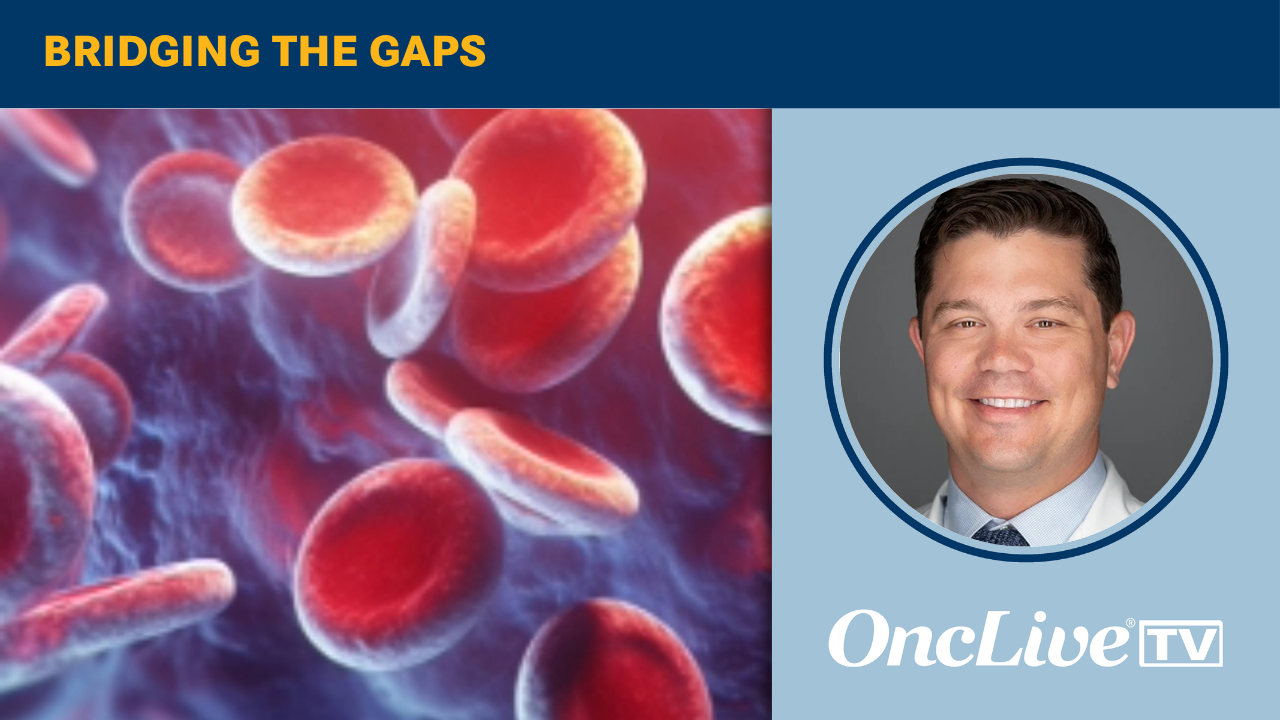 BRIDGING THE GAPS

OncLive® TV